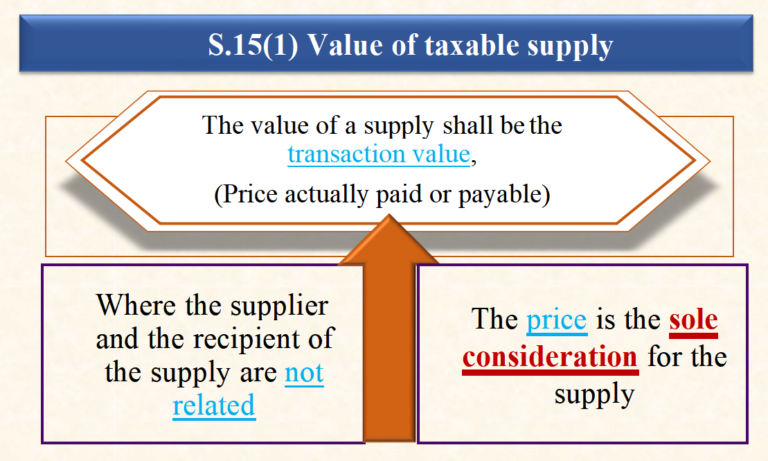 S.15(1) Value of taxable supply

The value of a supply shall be the transaction value,

(Price actually paid or payable)

Where the supplier and the recipient of the supply are not related

The price is the sole consideration for the supply